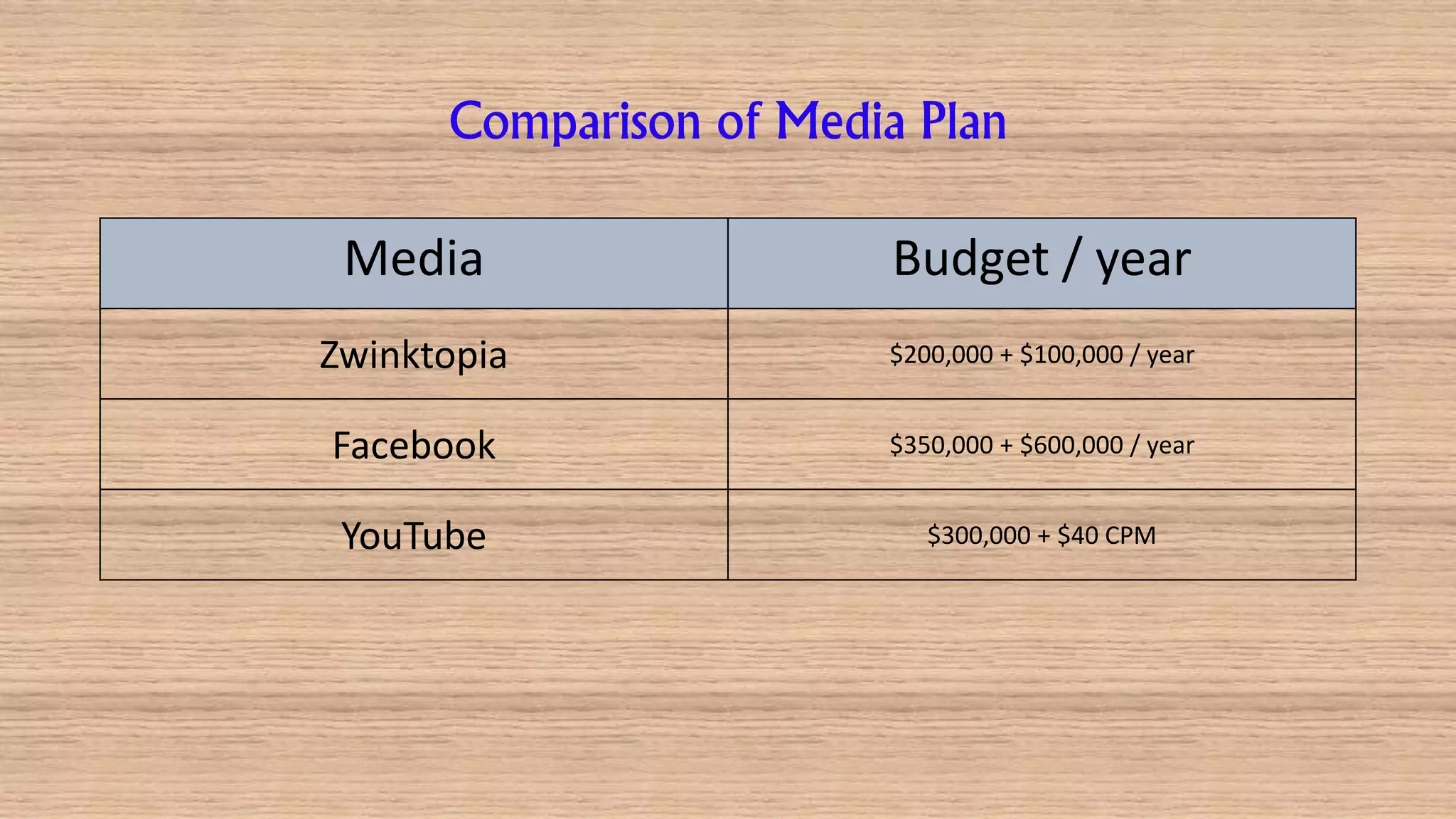 Comparison of Media Plan

| Media | Budget / year |
|---|---|
| Zwinktopia | \$200,000 + \$100,000 / year |
| Facebook | \$350,000 + \$600,000 / year |
| YouTube | \$300,000 + \$40 CPM |